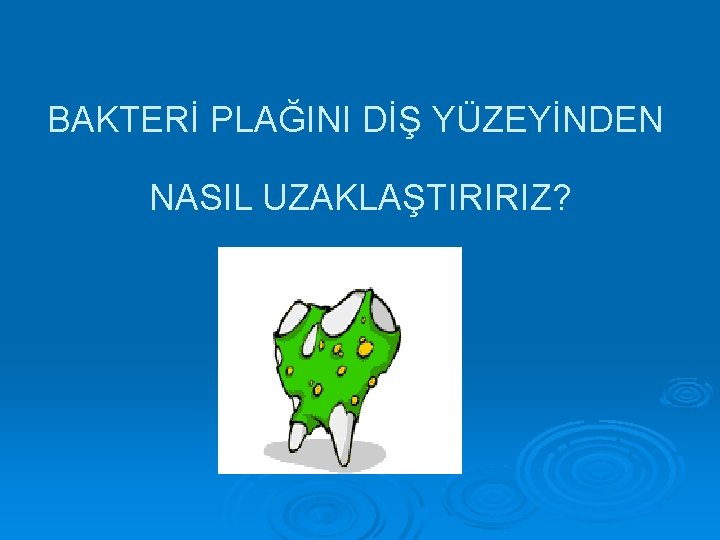 BAKTERİ PLAĞINI DİŞ YÜZEYİNDEN

NASIL UZAKLAŞTIRIRIZ?